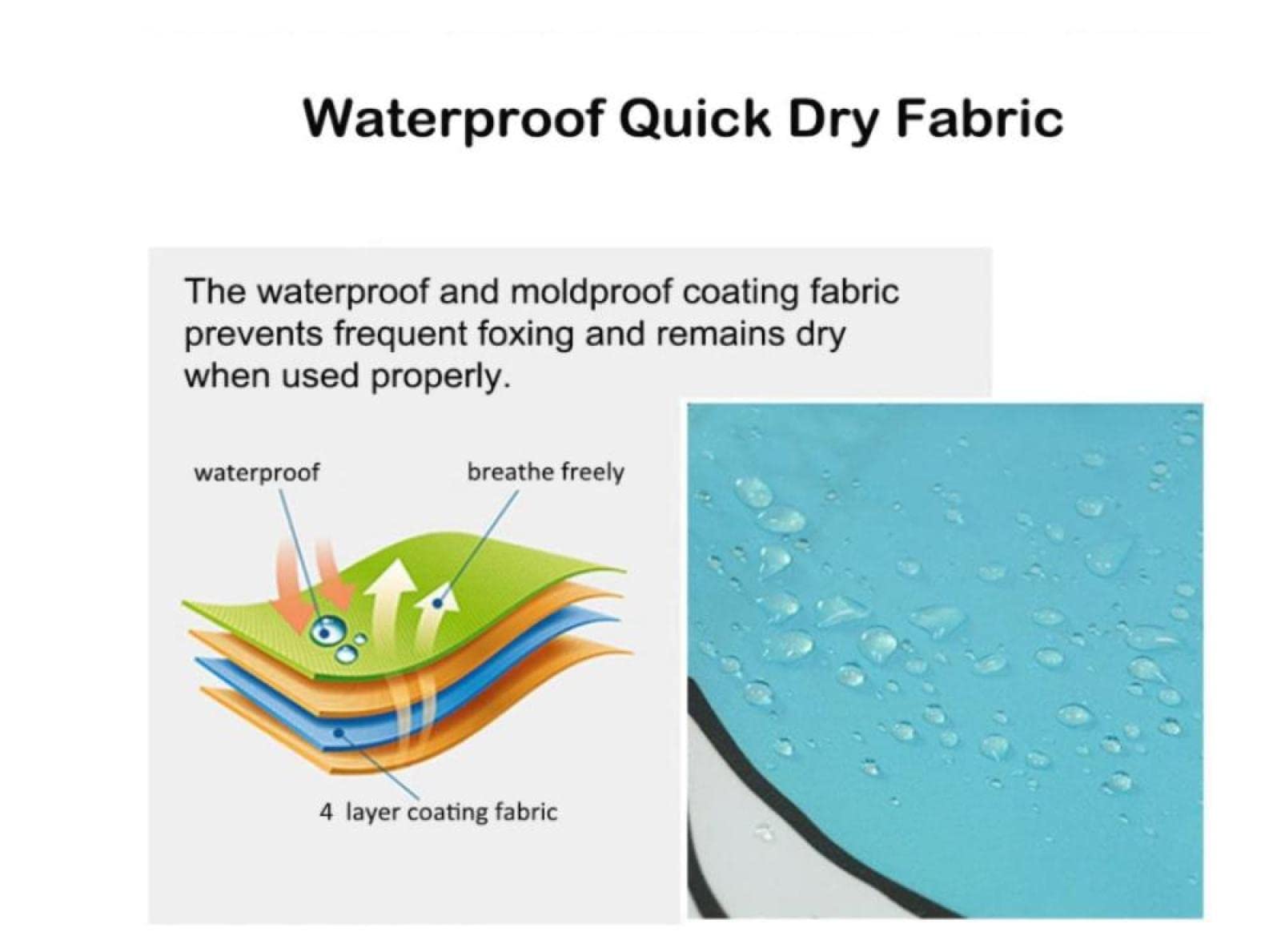 Waterproof Quick Dry Fabric

The waterproof and moldproof coating fabric prevents frequent foxing and remains dry when used properly.

waterproof

breathe freely

4 layer coating fabric